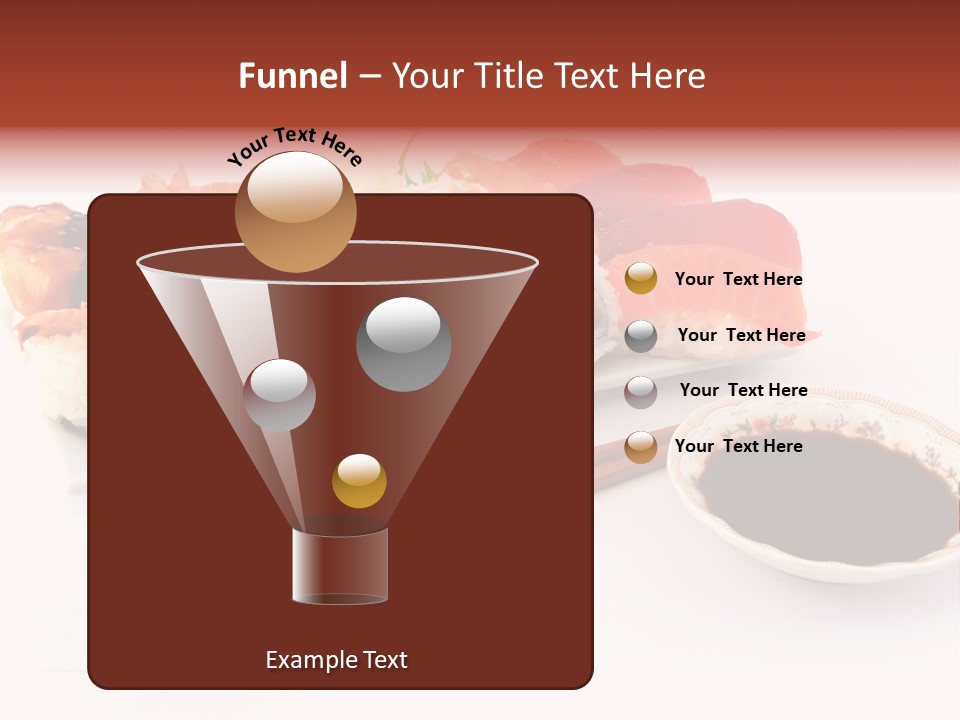 Funnel – Your Title Text Here

Your Text Here

Your Text Here

Your Text Here

Your Text Here

Your Text Here

Example Text